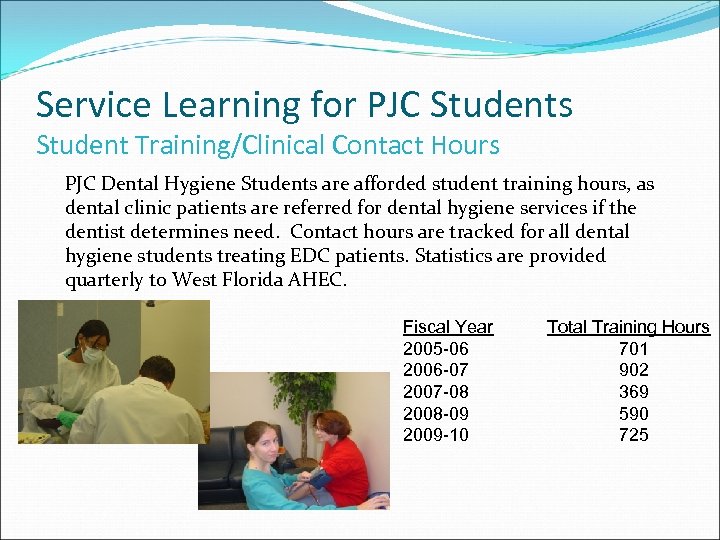 Service Learning for PJC Students

Student Training/Clinical Contact Hours

PJC Dental Hygiene Students are afforded student training hours, as dental clinic patients are referred for dental hygiene services if the dentist determines need. Contact hours are tracked for all dental hygiene students treating EDC patients. Statistics are provided quarterly to West Florida AHEC.

| Fiscal Year | Total Training Hours |
|---|---|
| 2005-06 | 701 |
| 2006-07 | 902 |
| 2007-08 | 369 |
| 2008-09 | 590 |
| 2009-10 | 725 |